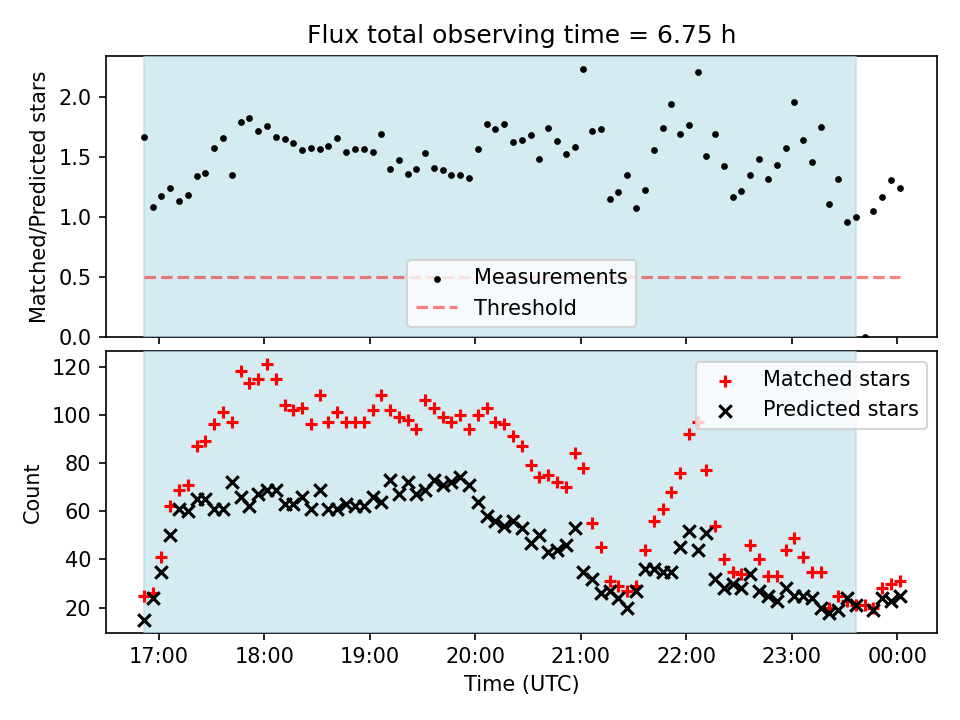 Flux total observing time = 6.75 h

Matched/Predicted stars

2.0
1.5
1.0
0.5
0.0

Measurements
Threshold

Count

120
100
80
60
40
20

Matched stars
Predicted stars

17:00 18:00 19:00 20:00 21:00 22:00 23:00 00:00

Time (UTC)